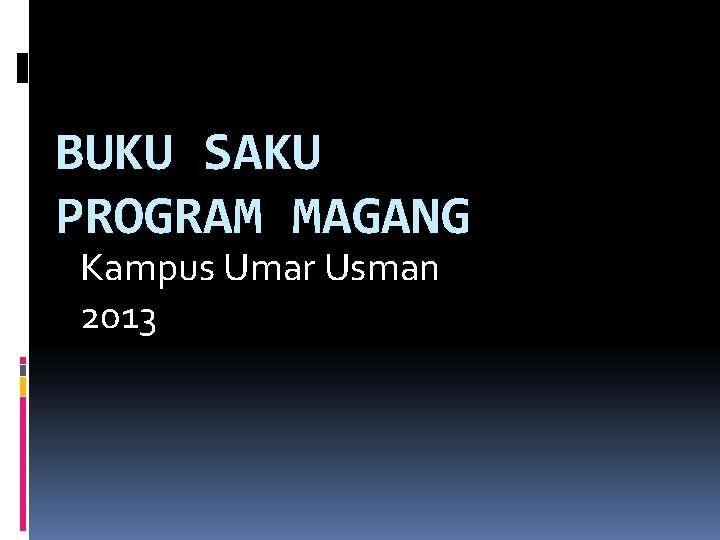 BUKU SAKU
PROGRAM MAGANG

Kampus Umar Usman
2013